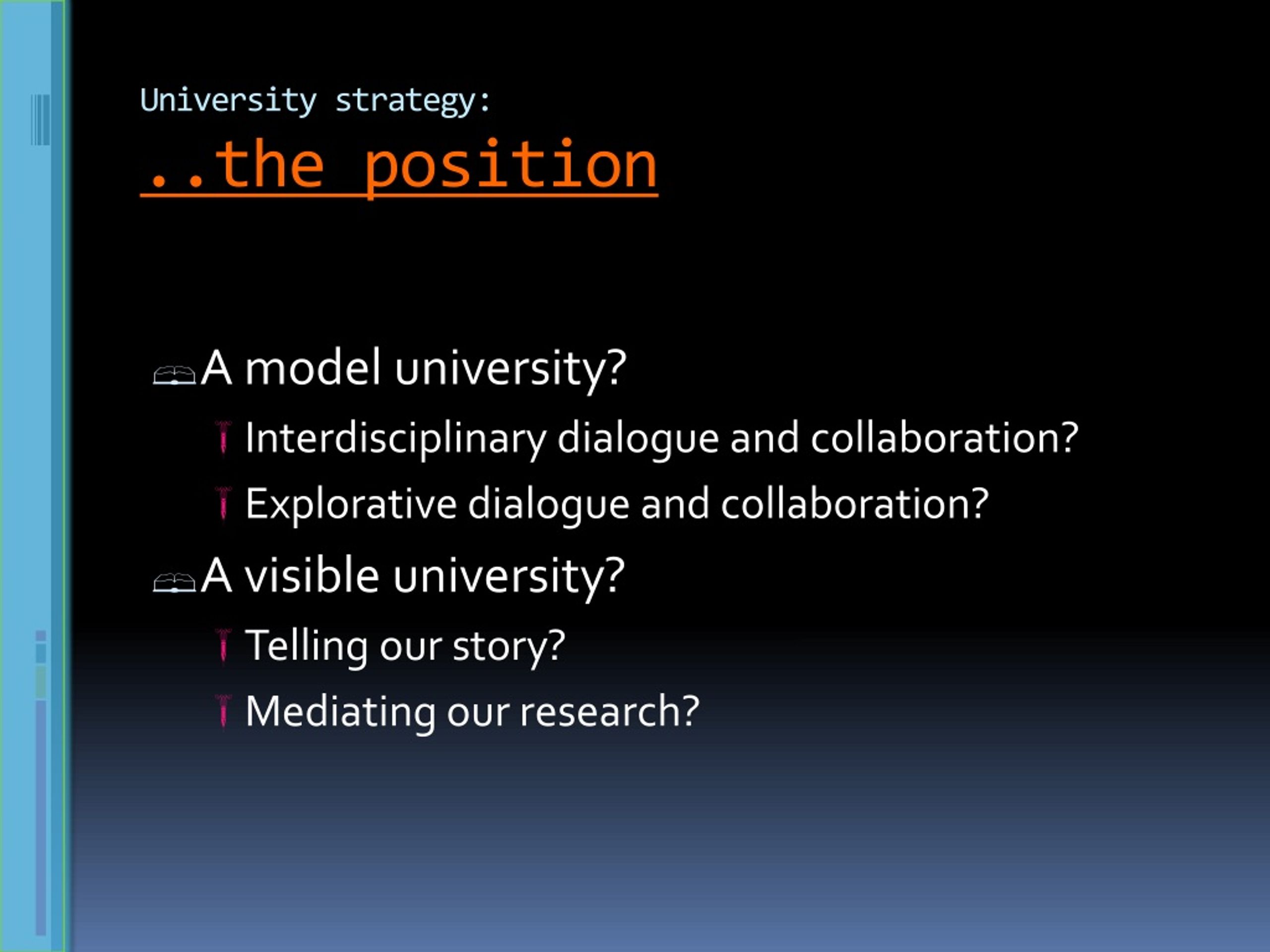 University strategy:

..the position

A model university?

Interdisciplinary dialogue and collaboration?

Explorative dialogue and collaboration?

A visible university?

Telling our story?

Mediating our research?